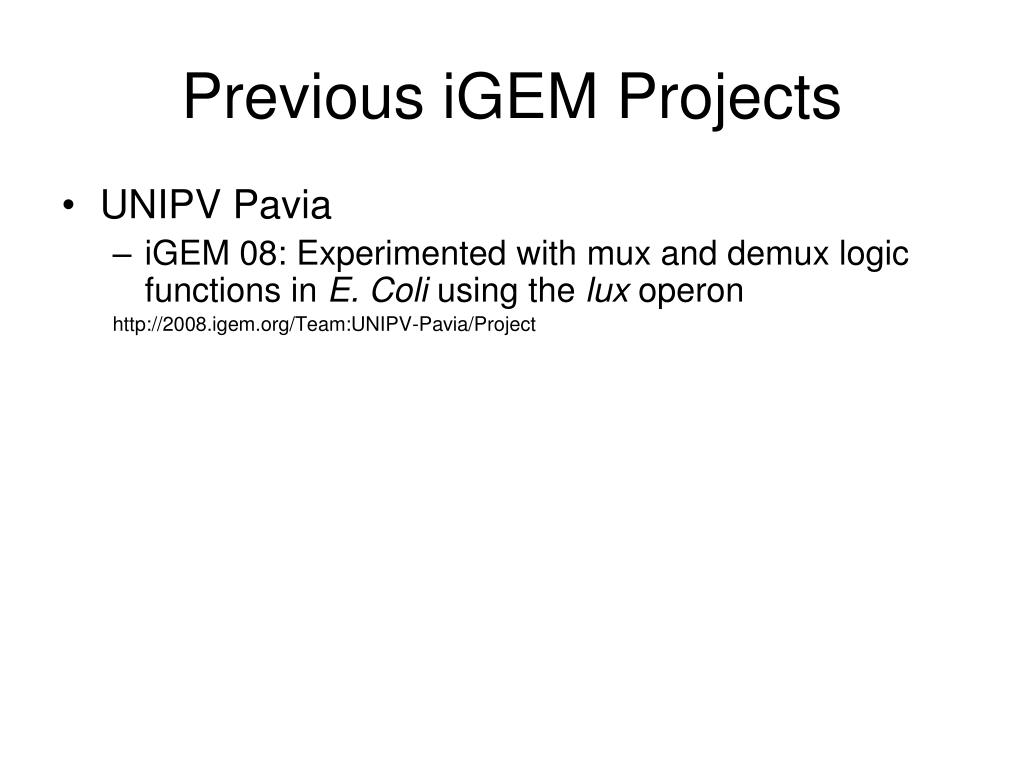 Previous iGEM Projects

• UNIPV Pavia
– iGEM 08: Experimented with mux and demux logic functions in E. Coli using the lux operon
http://2008.igem.org/Team:UNIPV-Pavia/Project